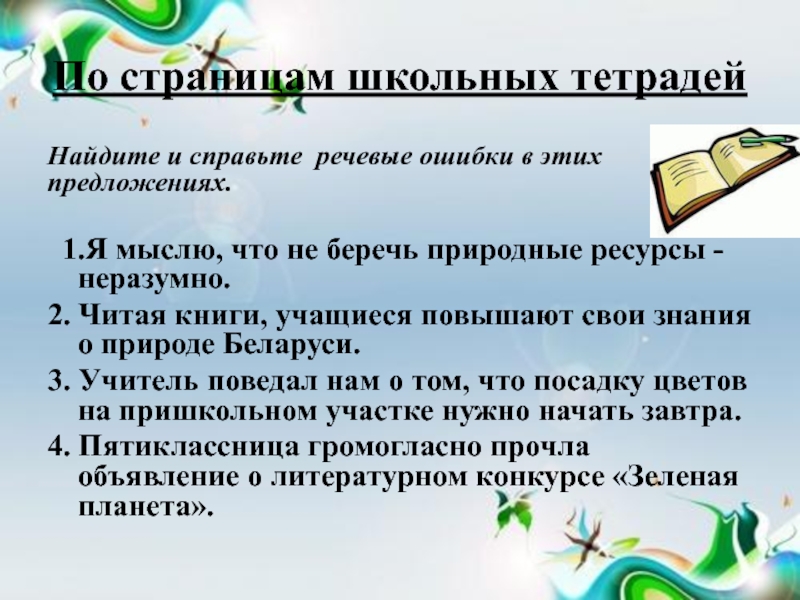 По страницам школьных тетрадей

Найдите и справьте речевые ошибки в этих предложениях.

1.Я мыслю, что не беречь природные ресурсы - неразумно.

2. Читая книги, учащиеся повышают свои знания о природе Беларуси.

3. Учитель поведал нам о том, что посадку цветов на пришкольном участке нужно начать завтра.

4. Пятиклассница громогласно прочла объявление о литературном конкурсе «Зеленая планета».